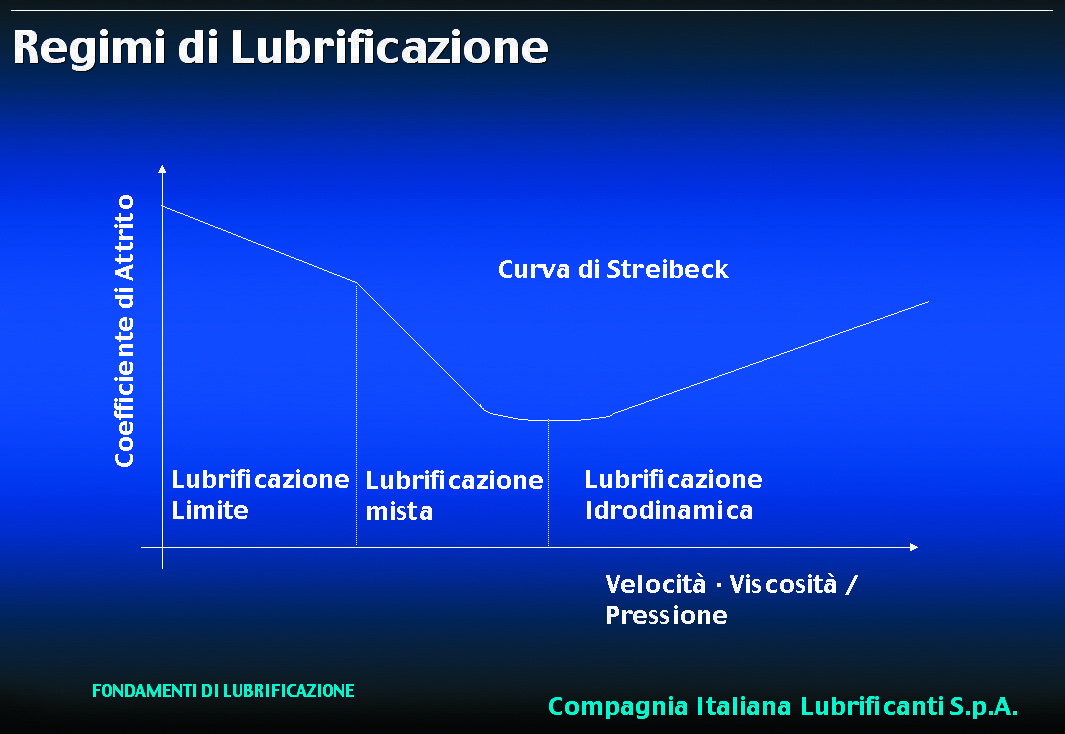 Regimi di Lubrificazione

Coefficiente di Attrito

Curva di Streibeck

Lubrificazione Limite

Lubrificazione mista

Lubrificazione Idrodinamica

Velocità · Viscosità / Pressione

FONDAMENTI DI LUBRIFICAZIONE

Compagnia Italiana Lubrificanti S.p.A.